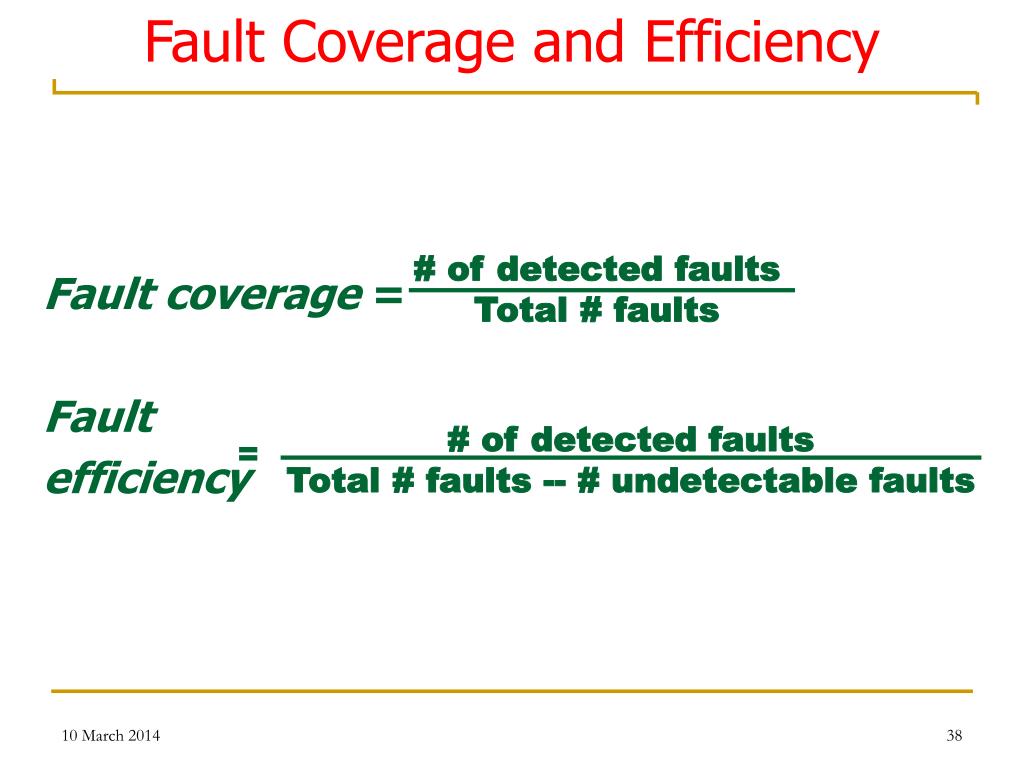 Fault Coverage and Efficiency

$\text{Fault coverage} = \frac{\text{\# of detected faults}}{\text{Total \# faults}}$

$\text{Fault efficiency} = \frac{\text{\# of detected faults}}{\text{Total \# faults -- \# undetectable faults}}$

10 March 2014

38